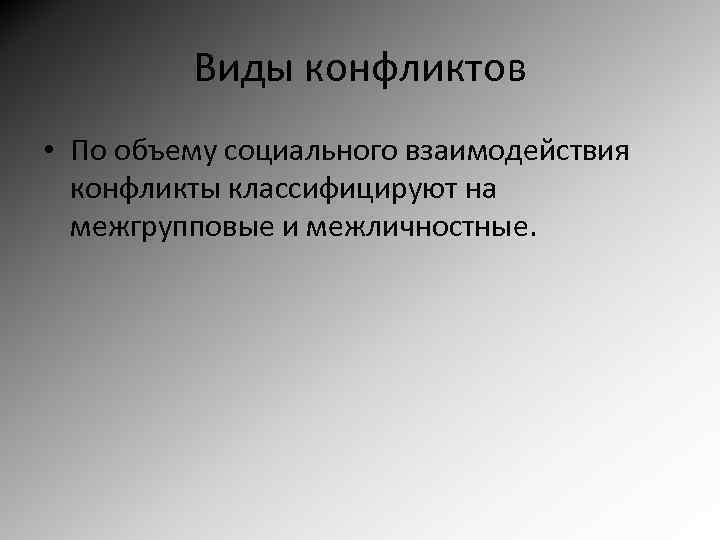 Виды конфликтов

• По объему социального взаимодействия конфликты классифицируют на межгрупповые и межличностные.